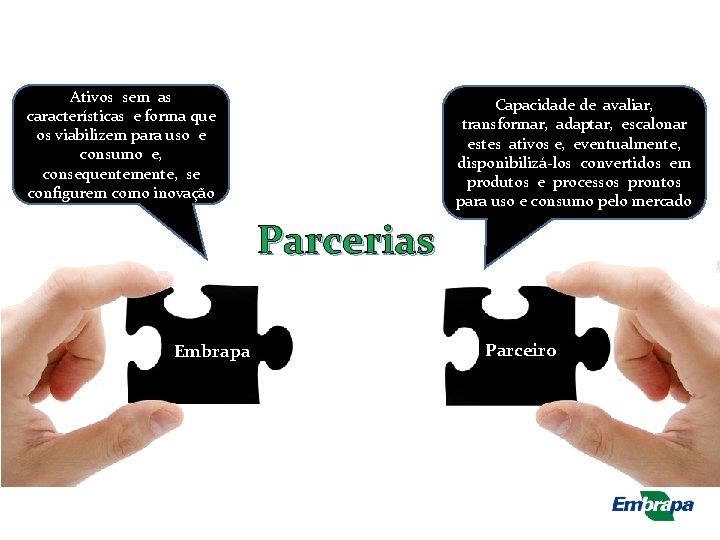 Ativos sem as características e forma que os viabilizem para uso e consumo e, consequentemente, se configurem como inovação

Capacidade de avaliar, transformar, adaptar, escalonar estes ativos e, eventualmente, disponibilizá-los convertidos em produtos e processos prontos para uso e consumo pelo mercado

Parcerias

Embrapa

Parceiro

Embrapa